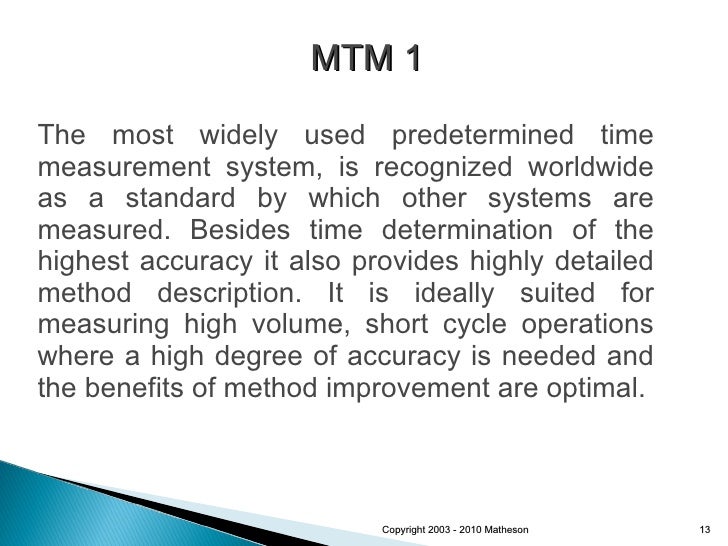 MTM 1

The most widely used predetermined time measurement system, is recognized worldwide as a standard by which other systems are measured. Besides time determination of the highest accuracy it also provides highly detailed method description. It is ideally suited for measuring high volume, short cycle operations where a high degree of accuracy is needed and the benefits of method improvement are optimal.

Copyright 2003 - 2010 Matheson

13